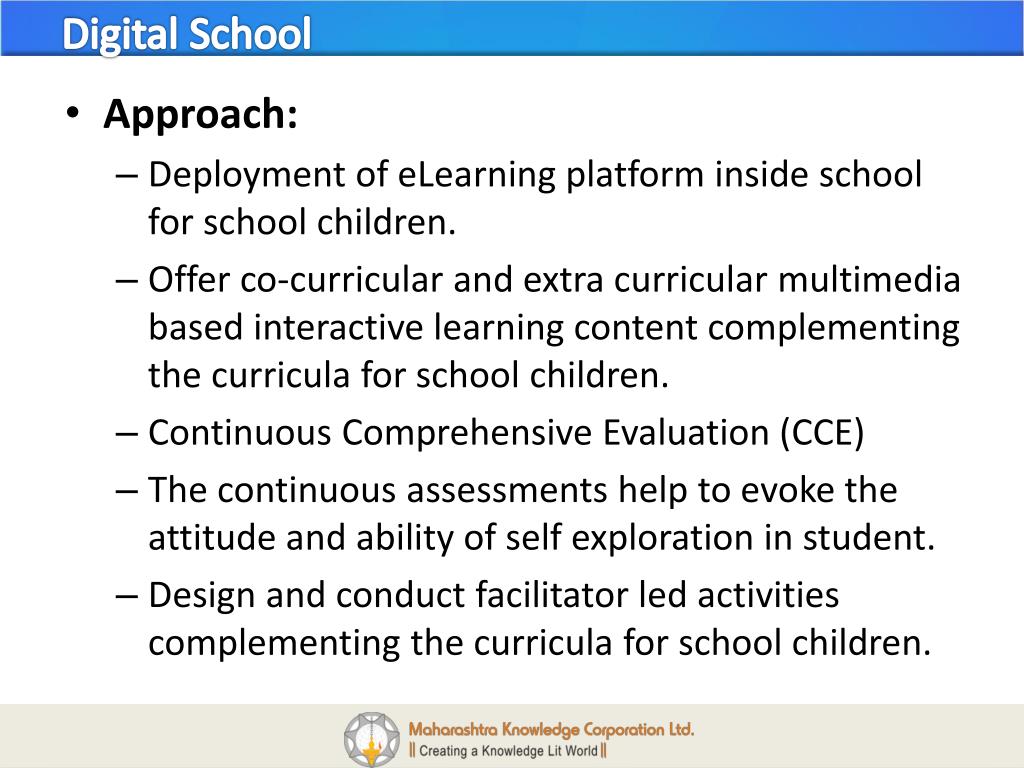 Digital School

• Approach:
– Deployment of eLearning platform inside school for school children.
– Offer co-curricular and extra curricular multimedia based interactive learning content complementing the curricula for school children.
– Continuous Comprehensive Evaluation (CCE)
– The continuous assessments help to evoke the attitude and ability of self exploration in student.
– Design and conduct facilitator led activities complementing the curricula for school children.

Maharashtra Knowledge Corporation Ltd.
|| Creating a Knowledge Lit World ||